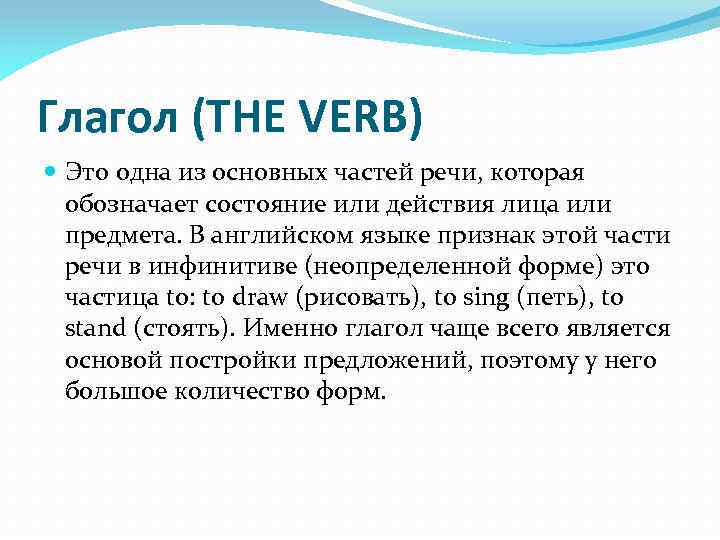 Глагол (THE VERB)

Это одна из основных частей речи, которая обозначает состояние или действия лица или предмета. В английском языке признак этой части речи в инфинитиве (неопределенной форме) это частица to: to draw (рисовать), to sing (петь), to stand (стоять). Именно глагол чаще всего является основой постройки предложений, поэтому у него большое количество форм.